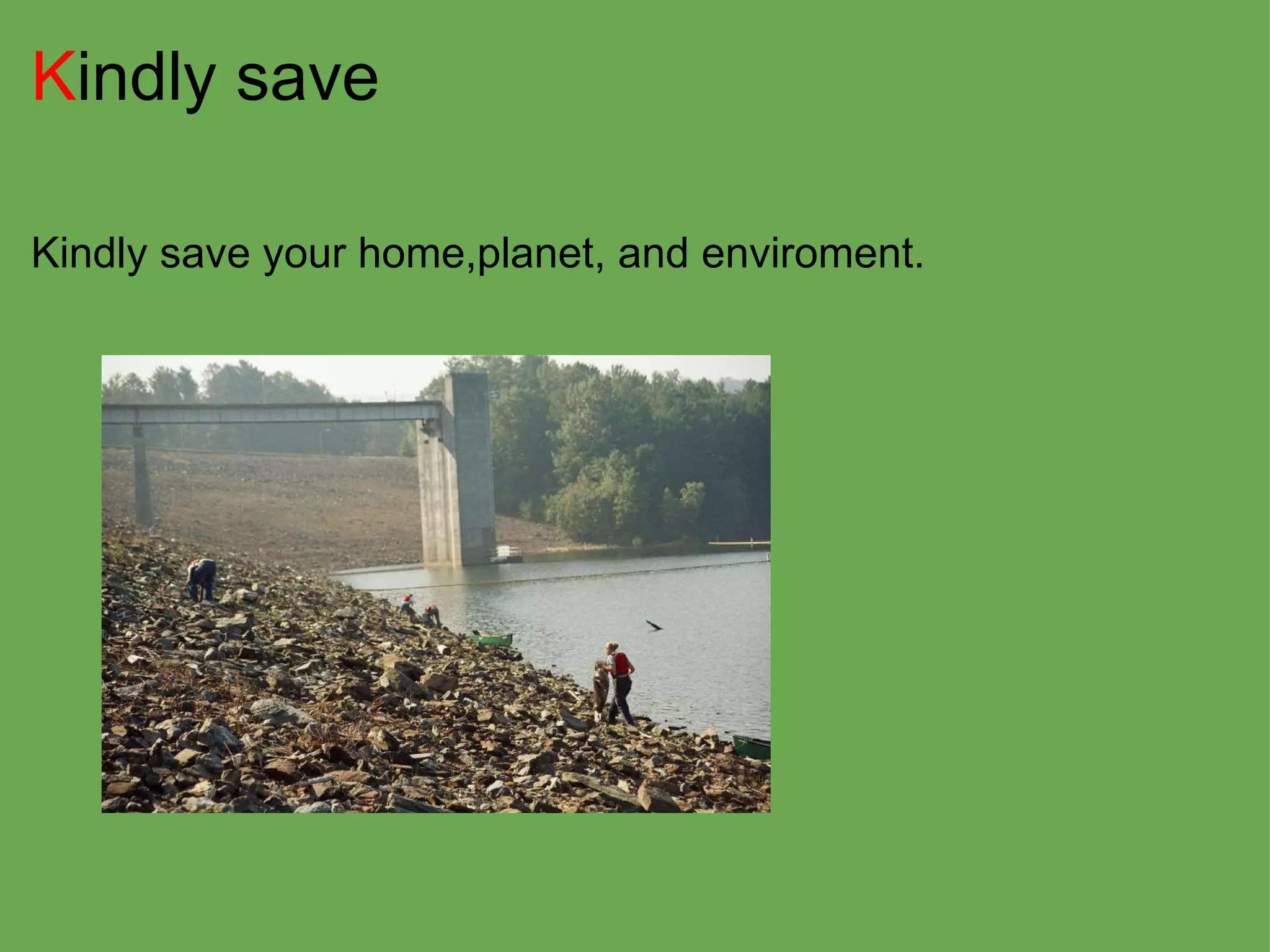 Kindly save

Kindly save your home,planet, and enviroment.